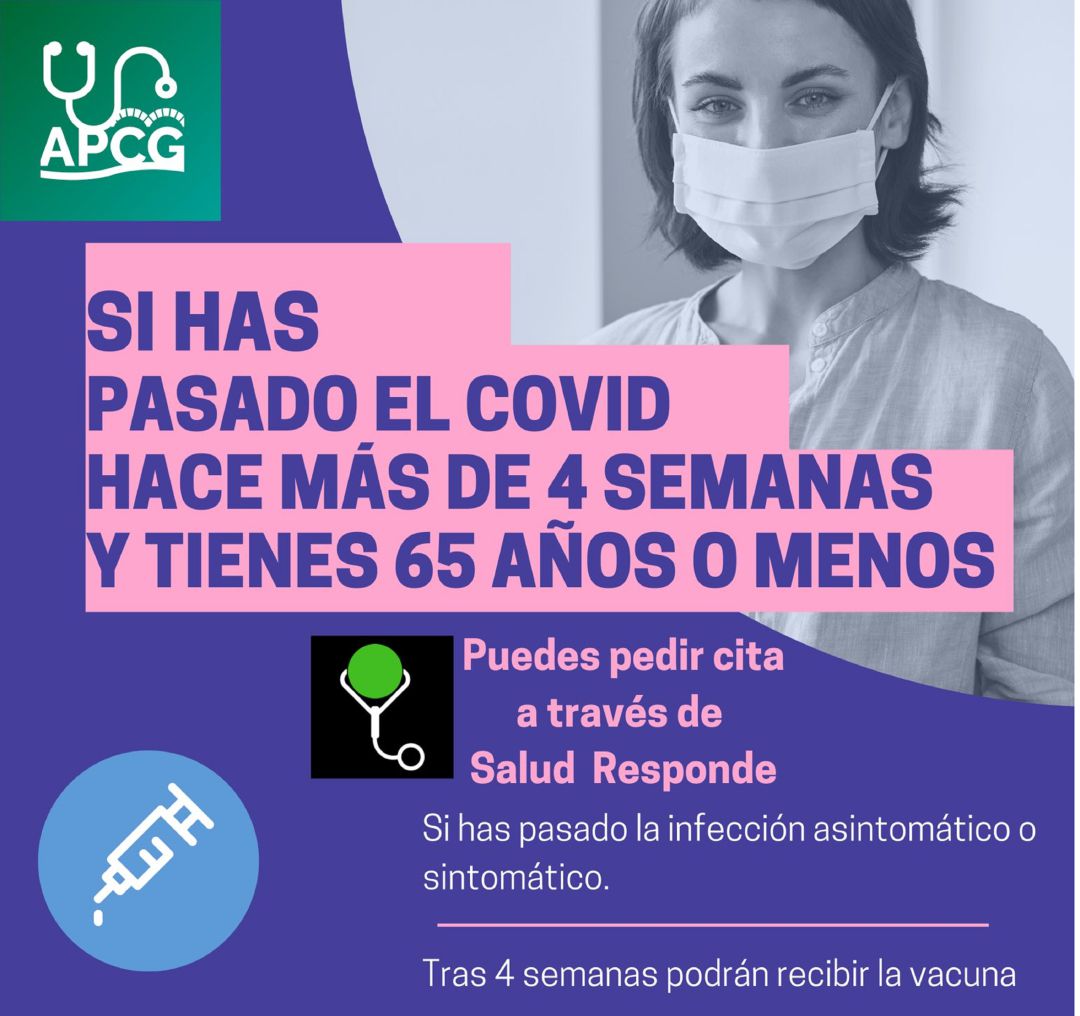 APCG

SI HAS
PASADO EL COVID
HACE MÁS DE 4 SEMANAS
Y TIENES 65 AÑOS O MENOS

Puedes pedir cita a través de Salud Responde

Si has pasado la infección asintomático o sintomático.

Tras 4 semanas podrán recibir la vacuna